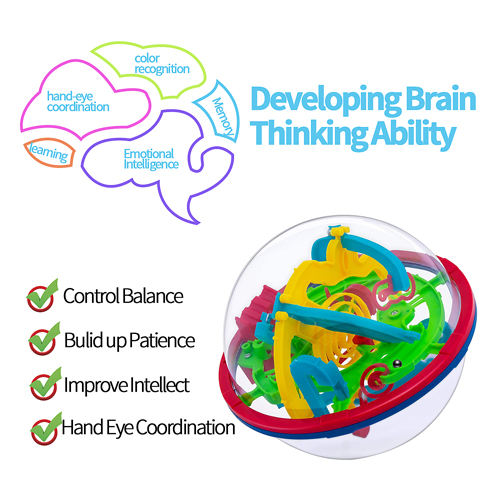 color recognition

hand-eye coordination

Memory

learning

Emotional Intelligence

Developing Brain Thinking Ability

Control Balance

Bulid up Patience

Improve Intellect

Hand Eye Coordination